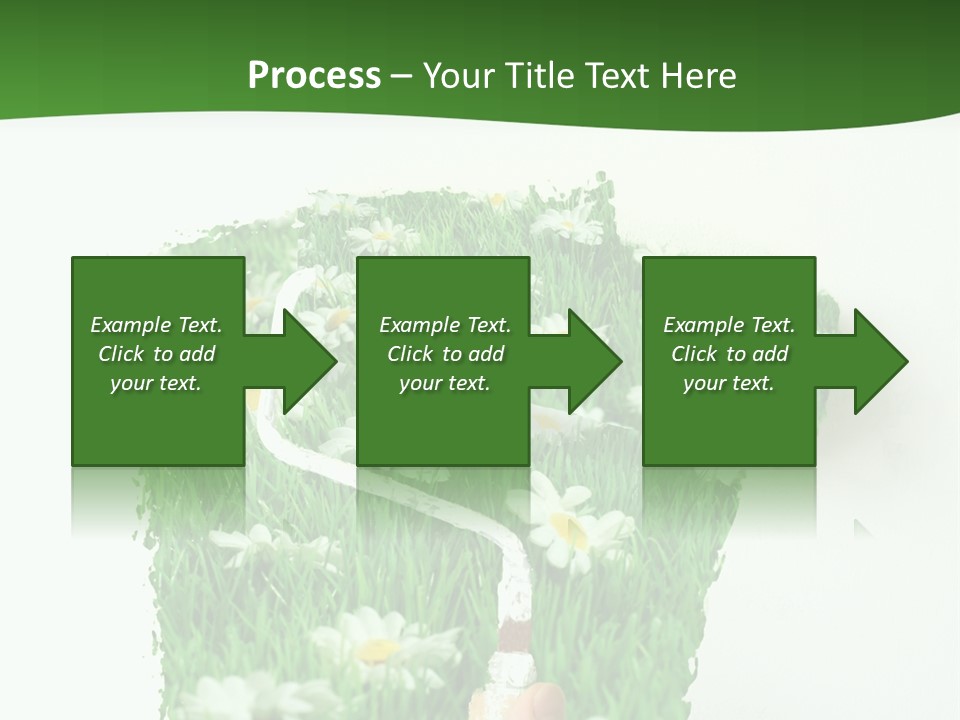 Process – Your Title Text Here

Example Text. Click to add your text.

Example Text. Click to add your text.

Example Text. Click to add your text.